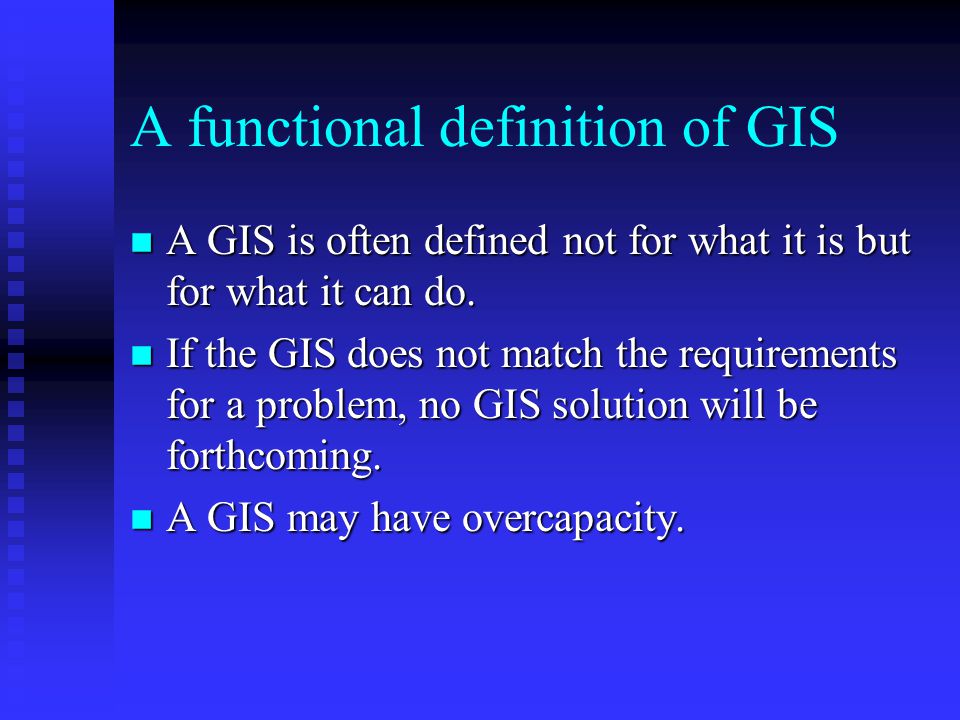 A functional definition of GIS

- A GIS is often defined not for what it is but for what it can do.
- If the GIS does not match the requirements for a problem, no GIS solution will be forthcoming.
- A GIS may have overcapacity.